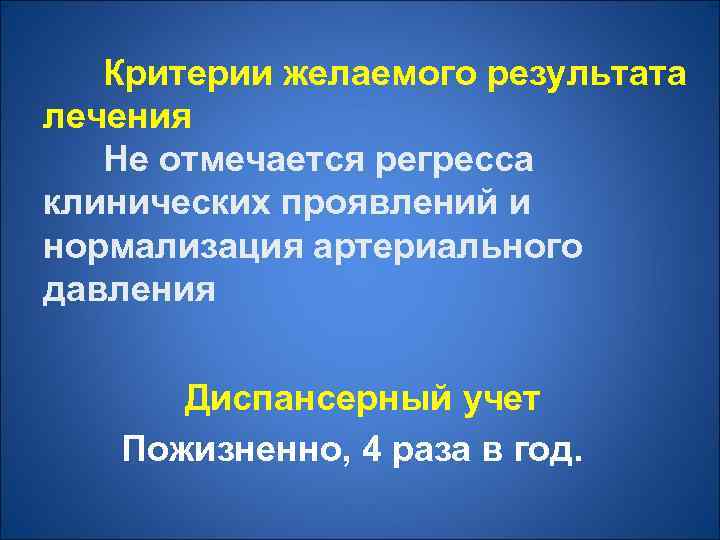 Критерии желаемого результата лечения

Не отмечается регресса клинических проявлений и нормализация артериального давления

Диспансерный учет

Пожизненно, 4 раза в год.